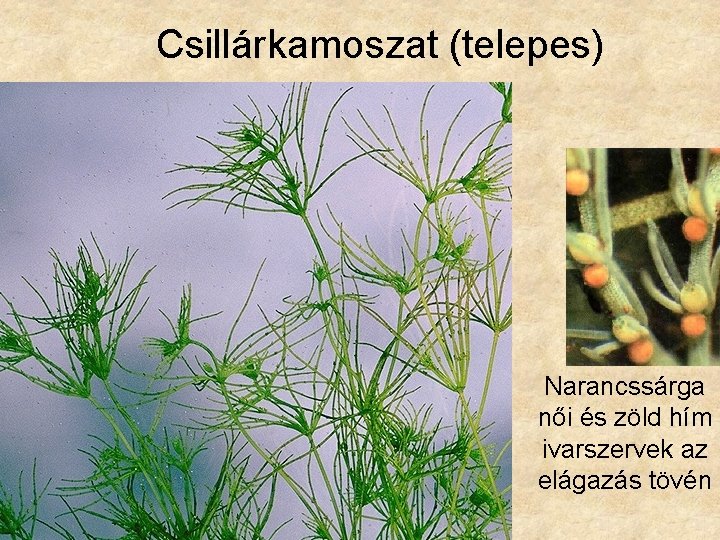 Csillárkamoszat (telepes)

Narancssárga női és zöld hím ivarszervek az elágazás tövén